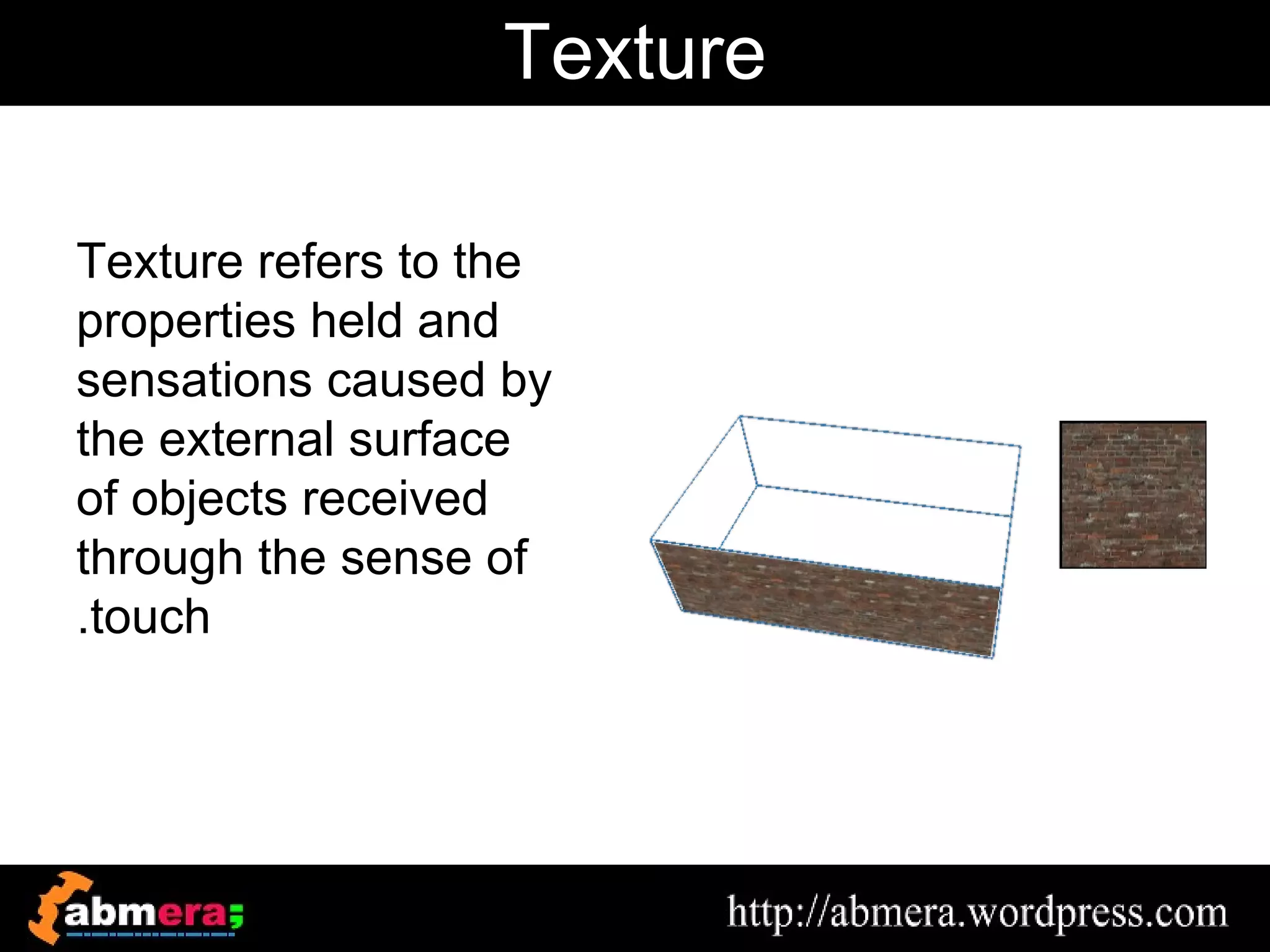 Texture

Texture refers to the properties held and sensations caused by the external surface of objects received through the sense of .touch

abmera;

http://abmera.wordpress.com